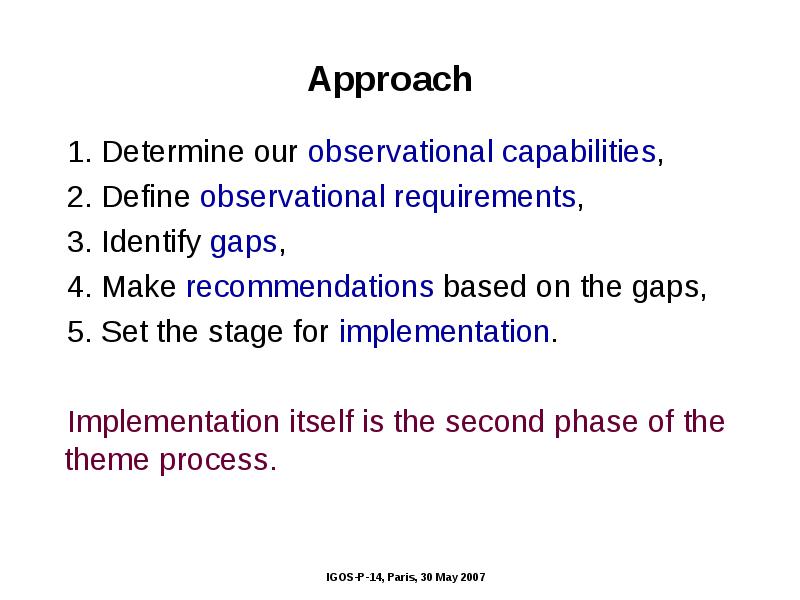 Approach

1. Determine our observational capabilities,
2. Define observational requirements,
3. Identify gaps,
4. Make recommendations based on the gaps,
5. Set the stage for implementation.

Implementation itself is the second phase of the theme process.

IGOS-P-14, Paris, 30 May 2007